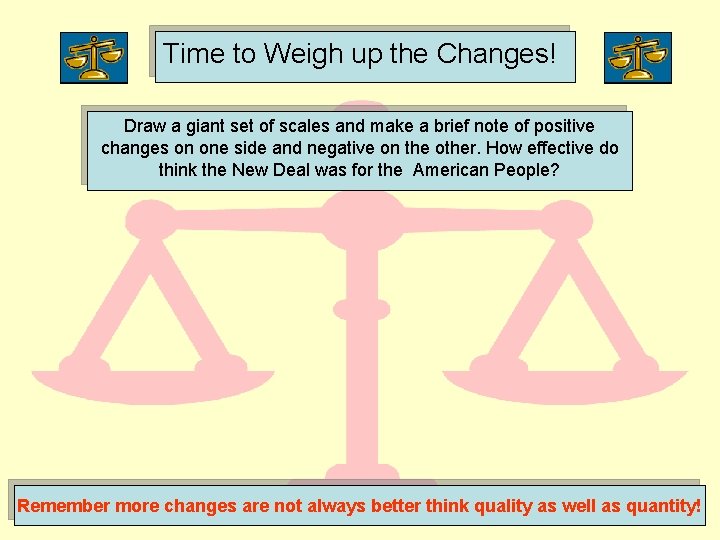 Time to Weigh up the Changes!

Draw a giant set of scales and make a brief note of positive changes on one side and negative on the other. How effective do think the New Deal was for the American People?

Remember more changes are not always better think quality as well as quantity!